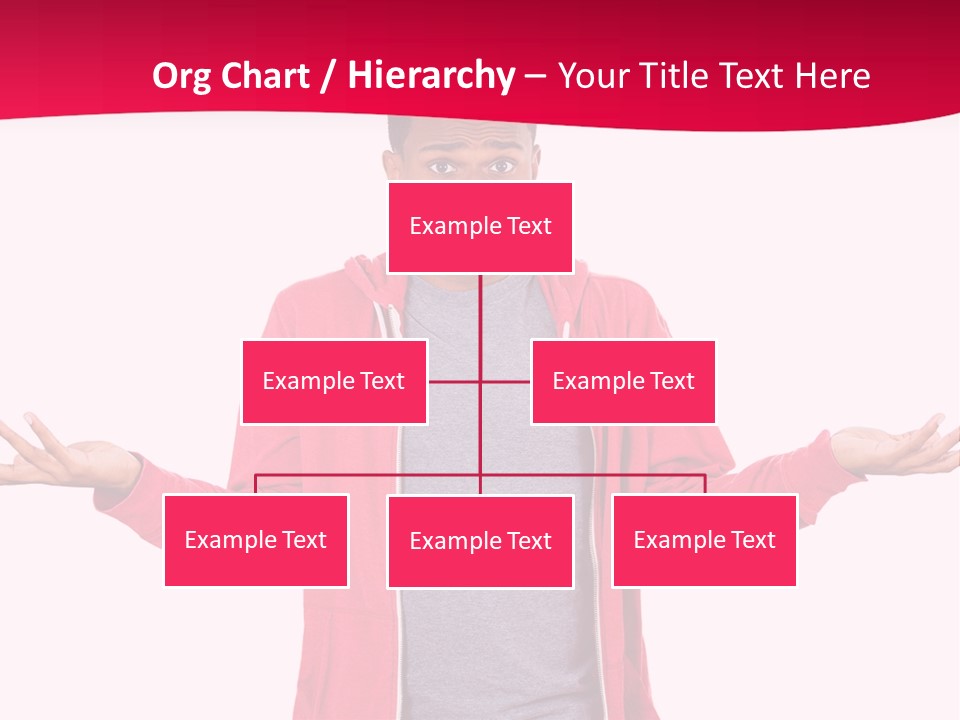 Org Chart / Hierarchy – Your Title Text Here

Example Text

Example Text

Example Text

Example Text

Example Text

Example Text